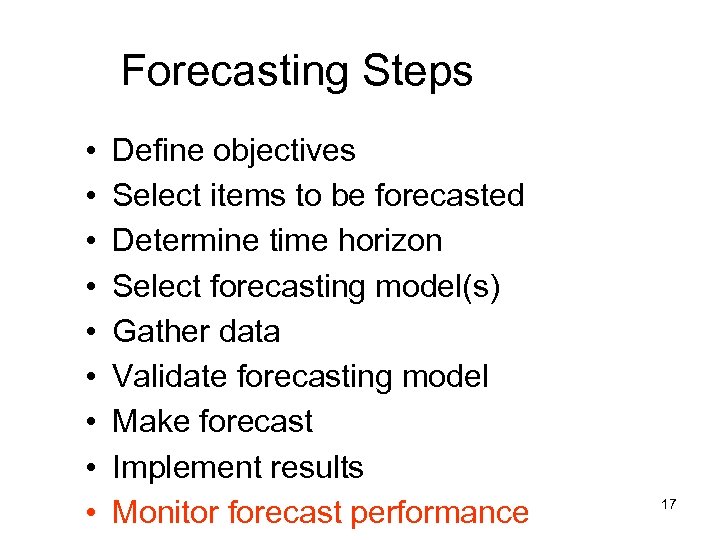 Forecasting Steps

• Define objectives
• Select items to be forecasted
• Determine time horizon
• Select forecasting model(s)
• Gather data
• Validate forecasting model
• Make forecast
• Implement results
• Monitor forecast performance

17